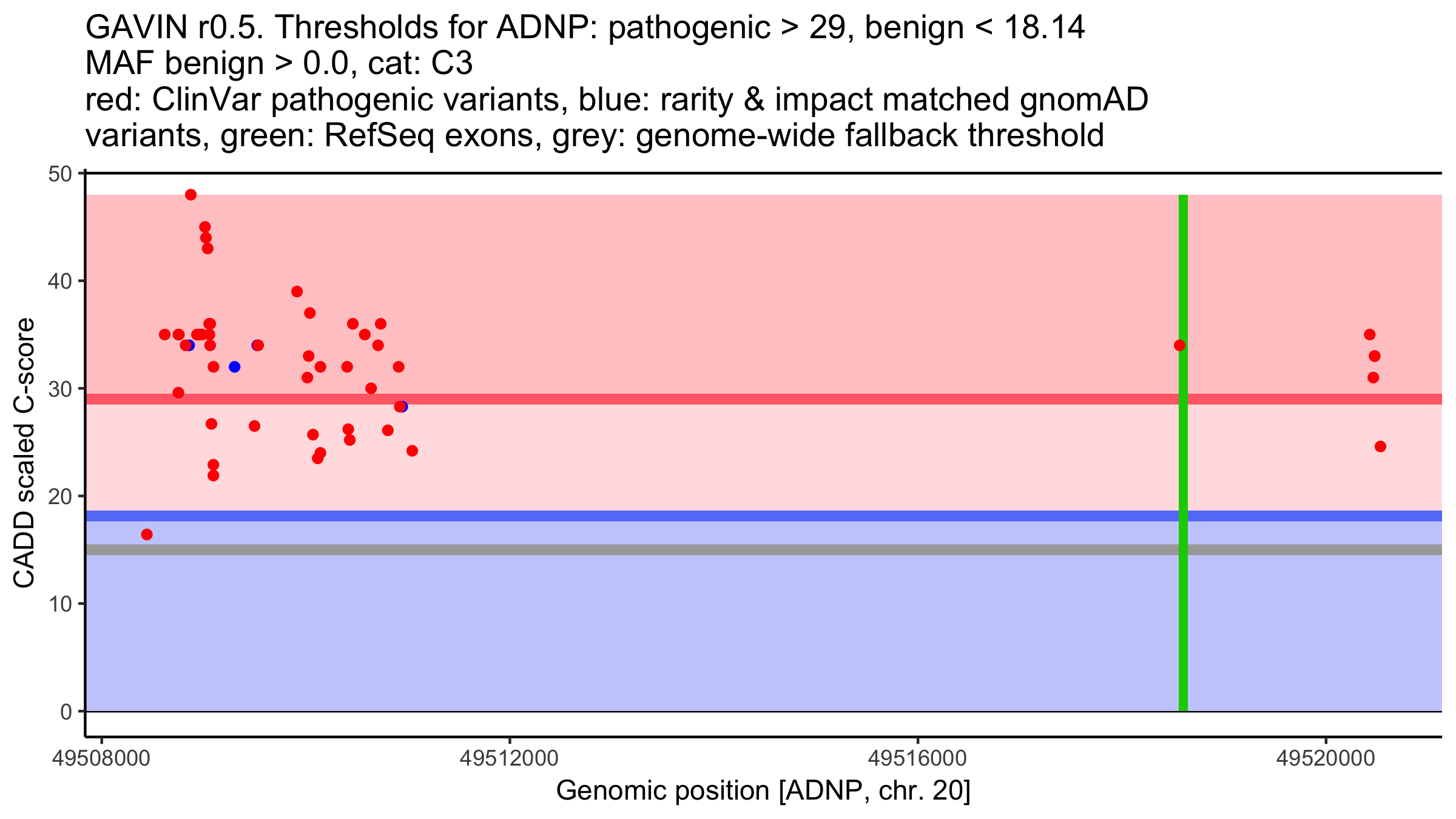 GAVIN r0.5. Thresholds for ADNP: pathogenic > 29, benign < 18.14
MAF benign > 0.0, cat: C3
red: ClinVar pathogenic variants, blue: rarity & impact matched gnomAD variants, green: RefSeq exons, grey: genome-wide fallback threshold

CADD scaled C-score

50
40
30
20
10
0

49508000
49512000
49516000
49520000

Genomic position [ADNP, chr. 20]